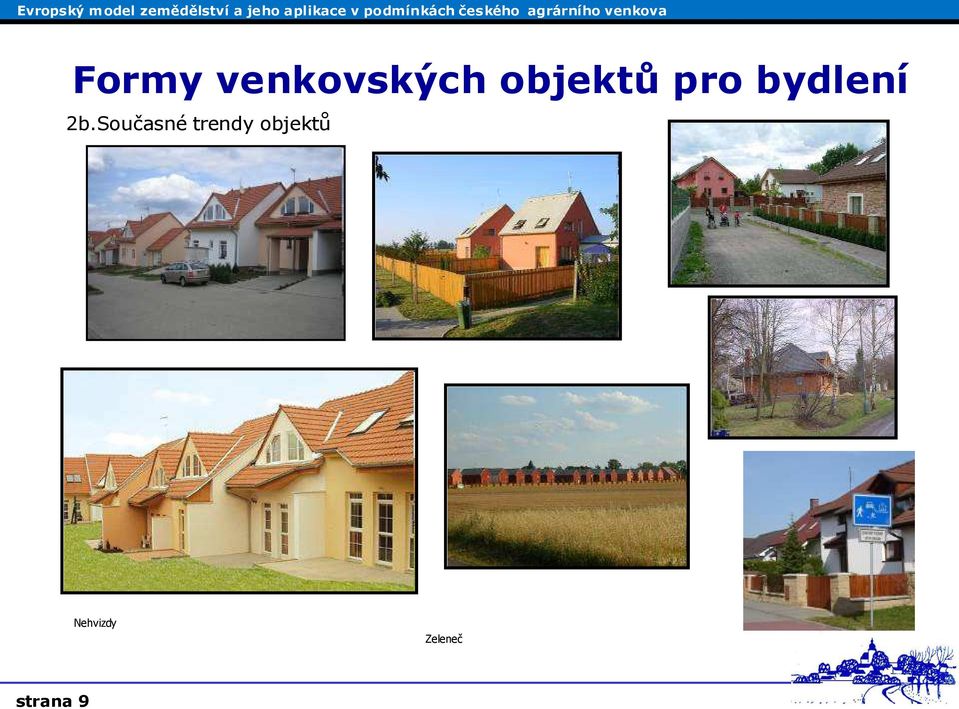 Evropský model zemědělství a jeho aplikace v podmínkách českého agrárního venkova

Formy venkovských objektů pro bydlení

2b.Současné trendy objektů

Nehvizdy

Zeleneč

strana 9